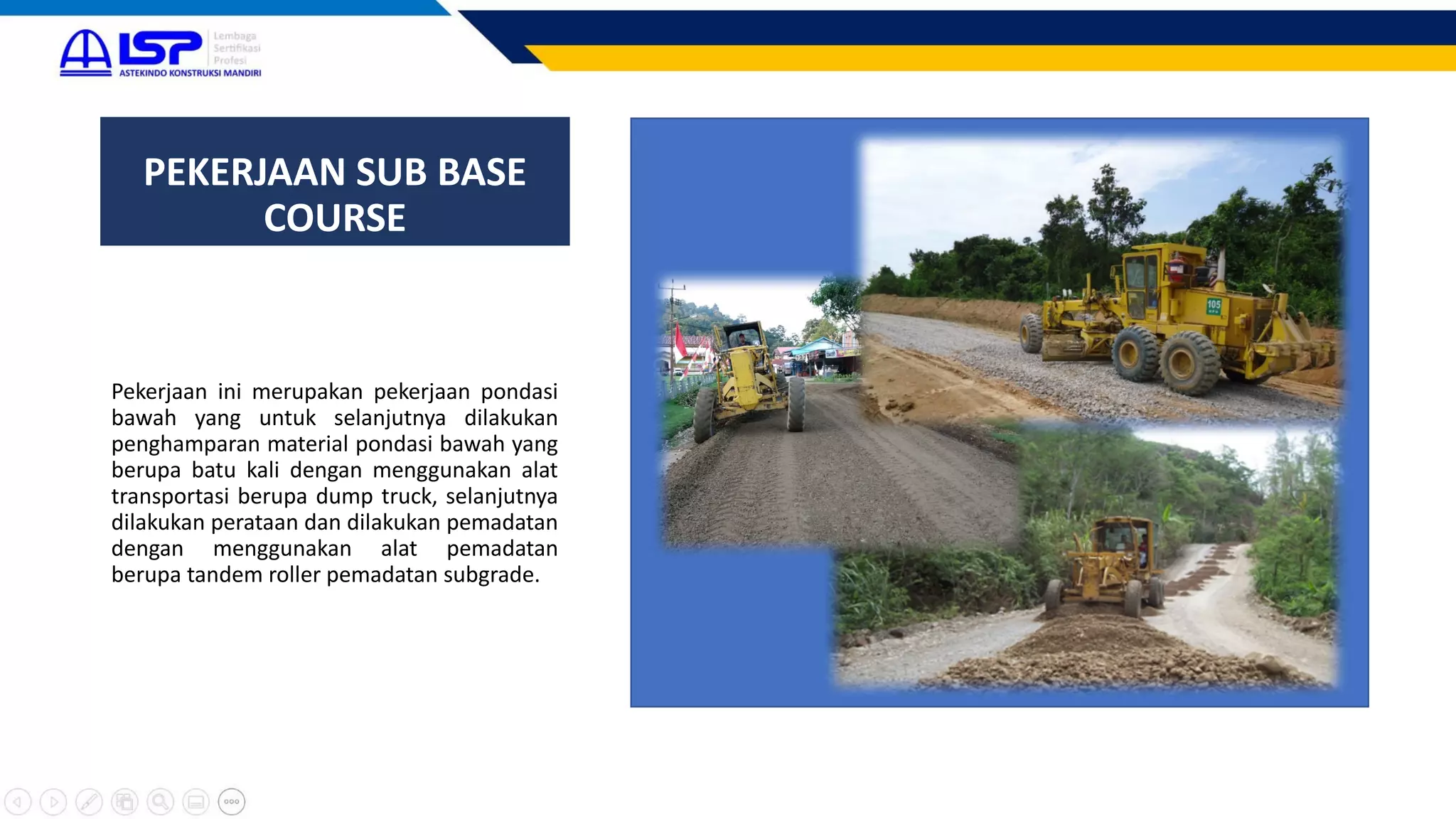 LSP Lembaga Sertifikasi Profesi
ASTEKINDO KONSTRUKSI MANDIRI

PEKERJAAN SUB BASE COURSE

Pekerjaan ini merupakan pekerjaan pondasi bawah yang untuk selanjutnya dilakukan penghamparan material pondasi bawah yang berupa batu kali dengan menggunakan alat transportasi berupa dump truck, selanjutnya dilakukan perataan dan dilakukan pemadatan dengan menggunakan alat pemadatan berupa tandem roller pemadatan subgrade.

105